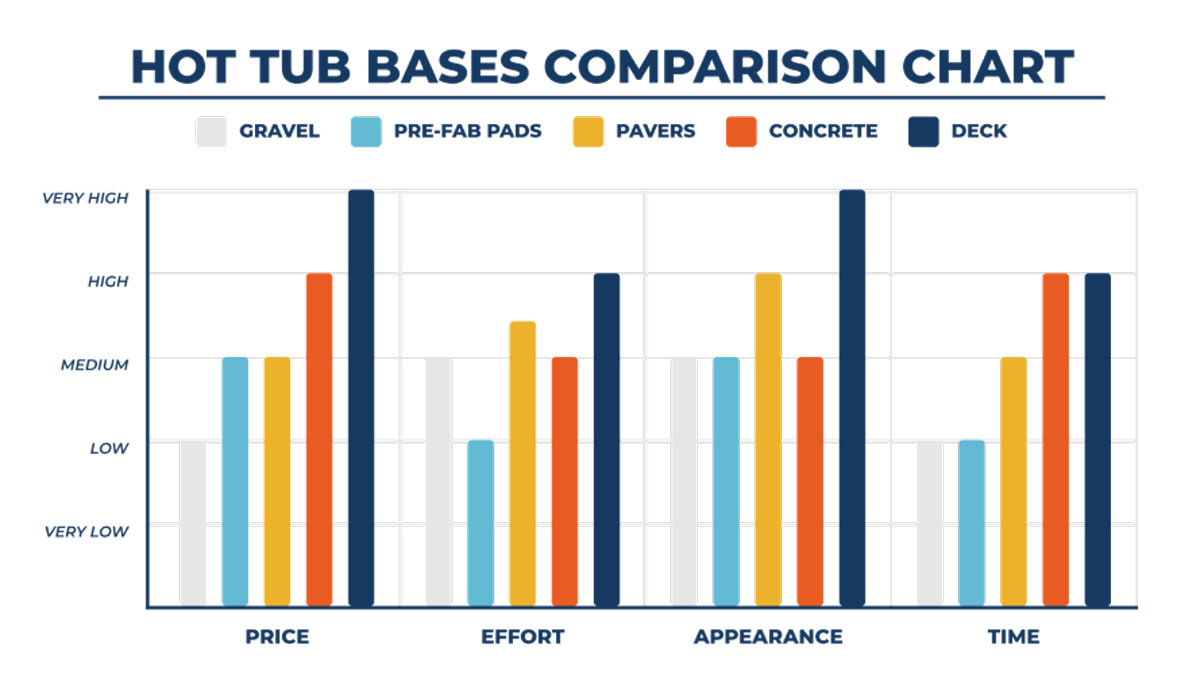 HOT TUB BASES COMPARISON CHART

GRAVEL PRE-FAB PADS PAVERS CONCRETE DECK

VERY HIGH
HIGH
MEDIUM
LOW
VERY LOW

PRICE EFFORT APPEARANCE TIME